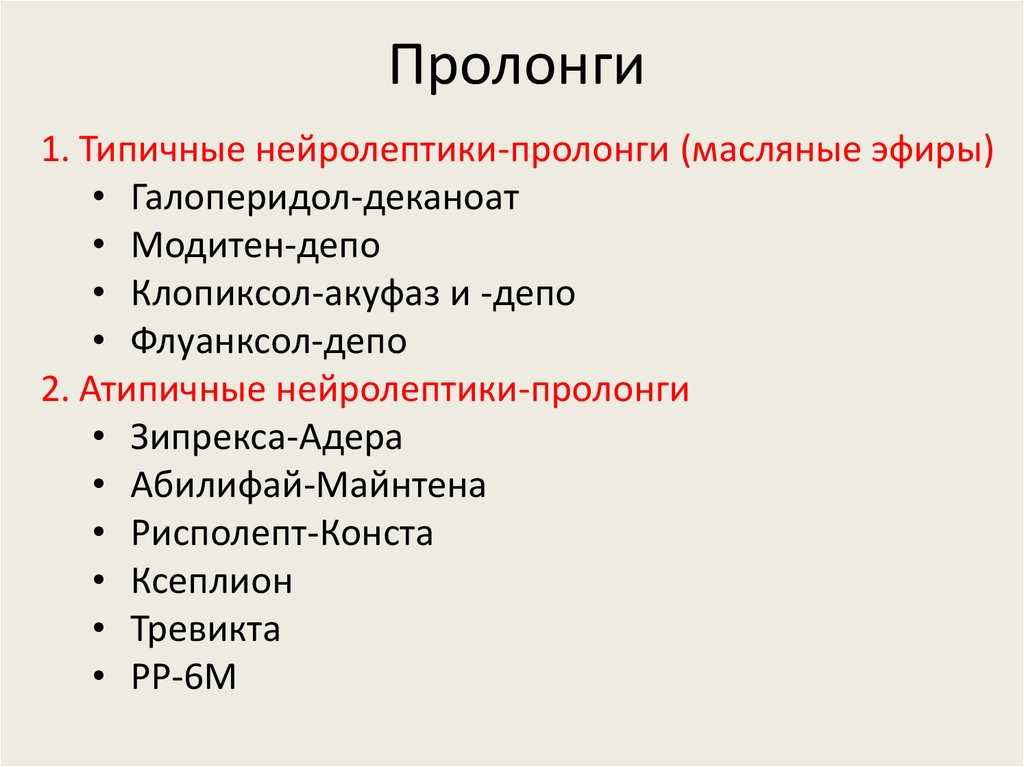 Пролонги

1. Типичные нейролептики-пролонги (масляные эфиры)
• Галоперидол-деканоат
• Модитен-депо
• Клопиксол-акуфаз и -депо
• Флуанксол-депо
2. Атипичные нейролептики-пролонги
• Зипрекса-Адера
• Абилифай-Майнтена
• Рисполепт-Конста
• Ксеплион
• Тревикта
• РР-6М